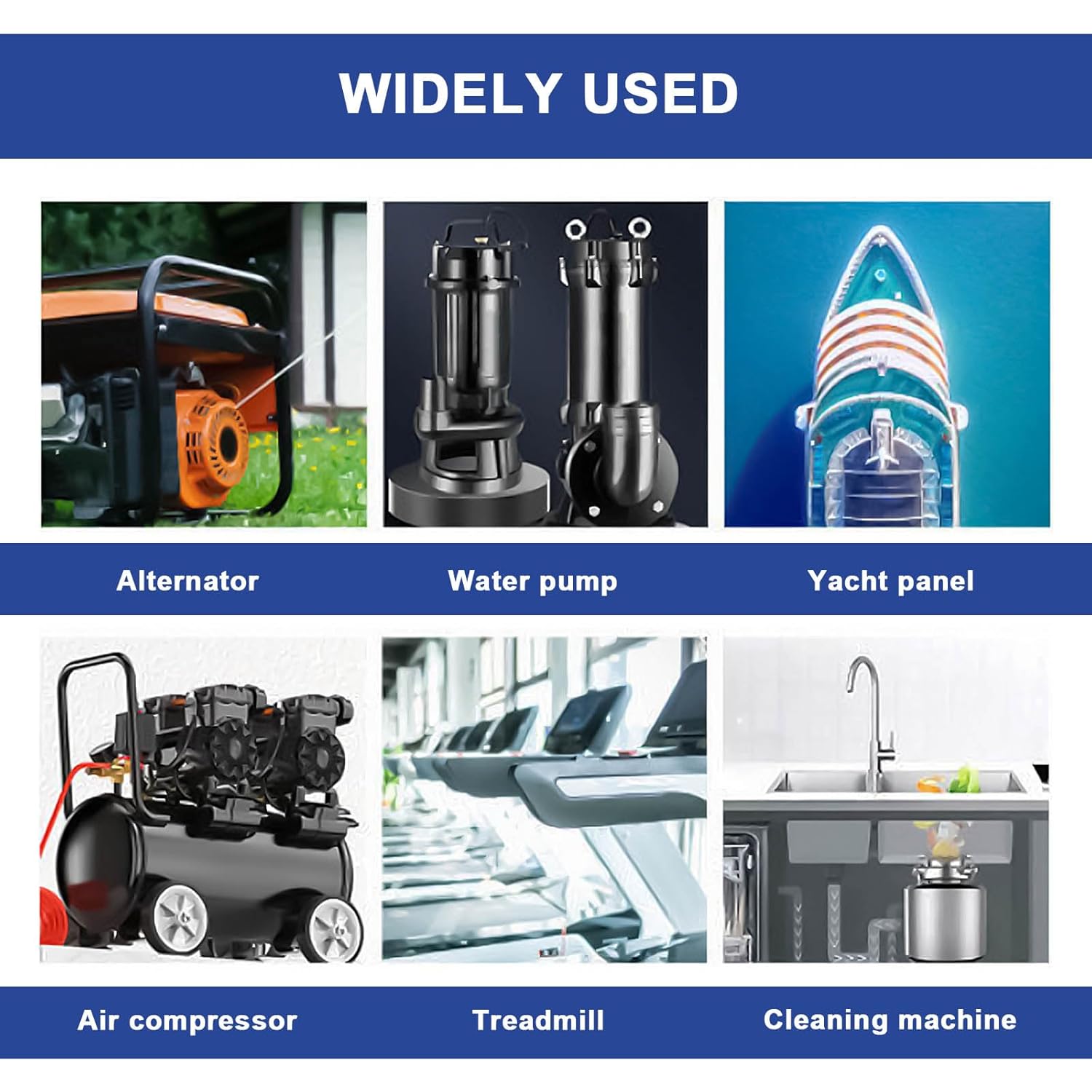 WIDELY USED

Alternator

Water pump

Yacht panel

Air compressor

Treadmill

Cleaning machine